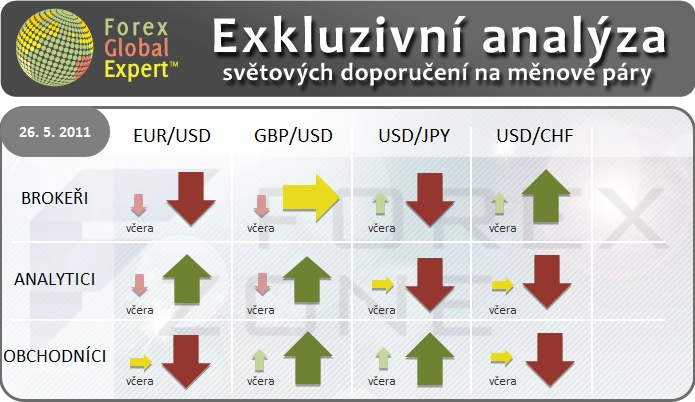 Forex Global Expert™

Exkluzivní analýza
světových doporučení na měnové páry

| 26. 5. 2011 | EUR/USD | GBP/USD | USD/JPY | USD/CHF |
|---|---|---|---|---|
| BROKEŘI | včera | včera | včera | včera |
| ANALYTICI | včera | včera | včera | včera |
| OBCHODNÍCI | včera | včera | včera | včera |

FOREX ZONE